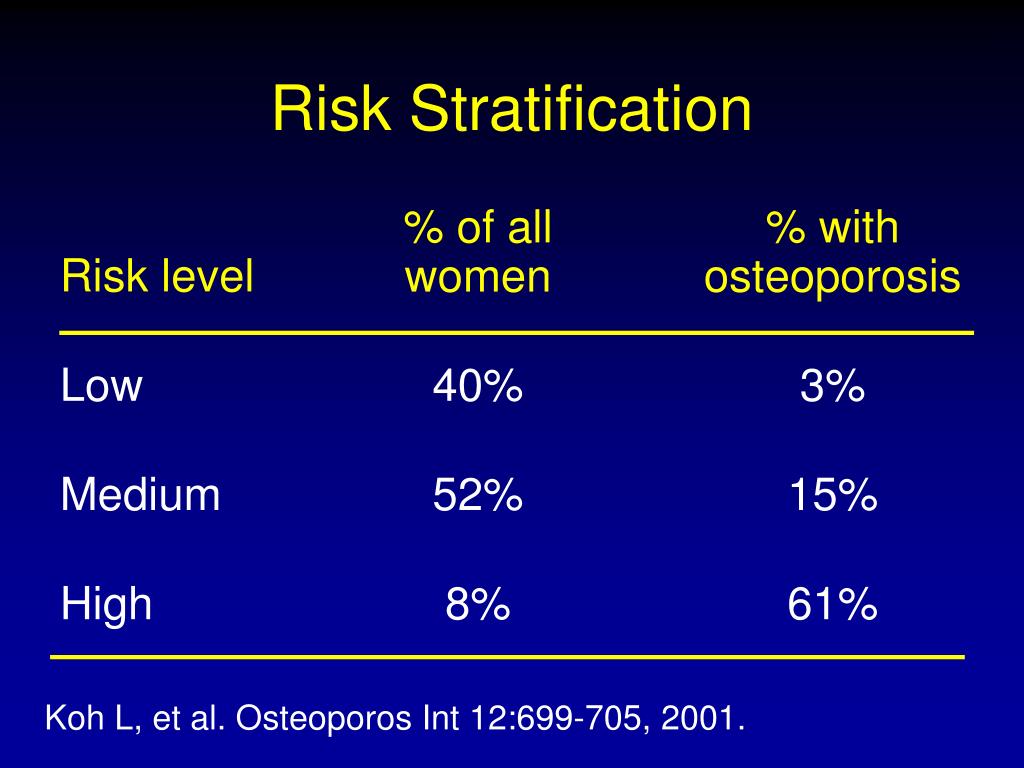 Risk Stratification

| Risk level | % of all women | % with osteoporosis |
|---|---|---|
| Low | 40% | 3% |
| Medium | 52% | 15% |
| High | 8% | 61% |

Koh L, et al. Osteoporos Int 12:699-705, 2001.